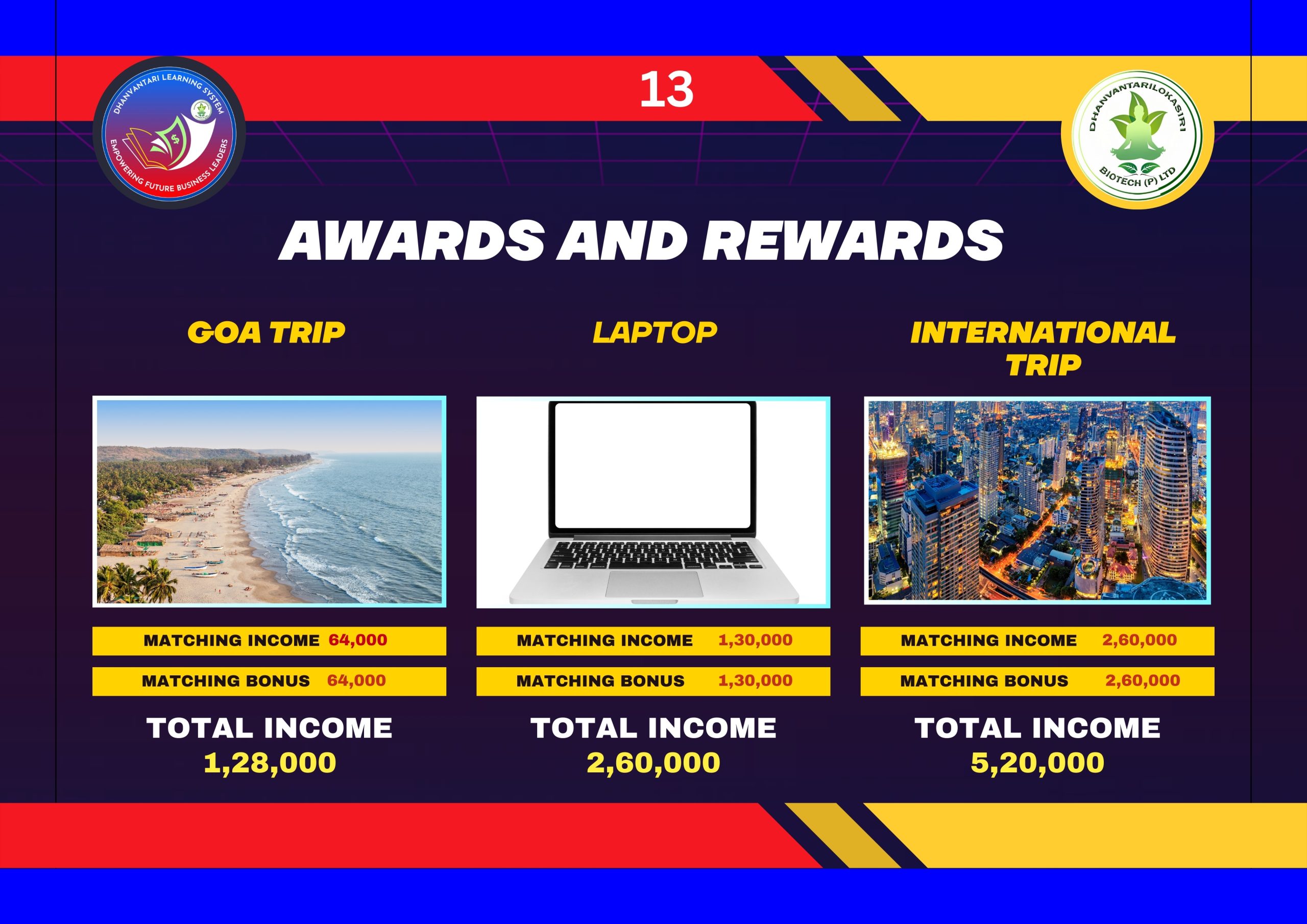 DHANVANTARI LEARNING SYSTEM
EMPOWERING FUTURE BUSINESS LEADERS

13

DHANVANTARILOKASIRI
BIOTECH (P) LTD

AWARDS AND REWARDS

GOA TRIP

MATCHING INCOME 64,000

MATCHING BONUS 64,000

TOTAL INCOME
1,28,000

LAPTOP

MATCHING INCOME 1,30,000

MATCHING BONUS 1,30,000

TOTAL INCOME
2,60,000

INTERNATIONAL TRIP

MATCHING INCOME 2,60,000

MATCHING BONUS 2,60,000

TOTAL INCOME
5,20,000